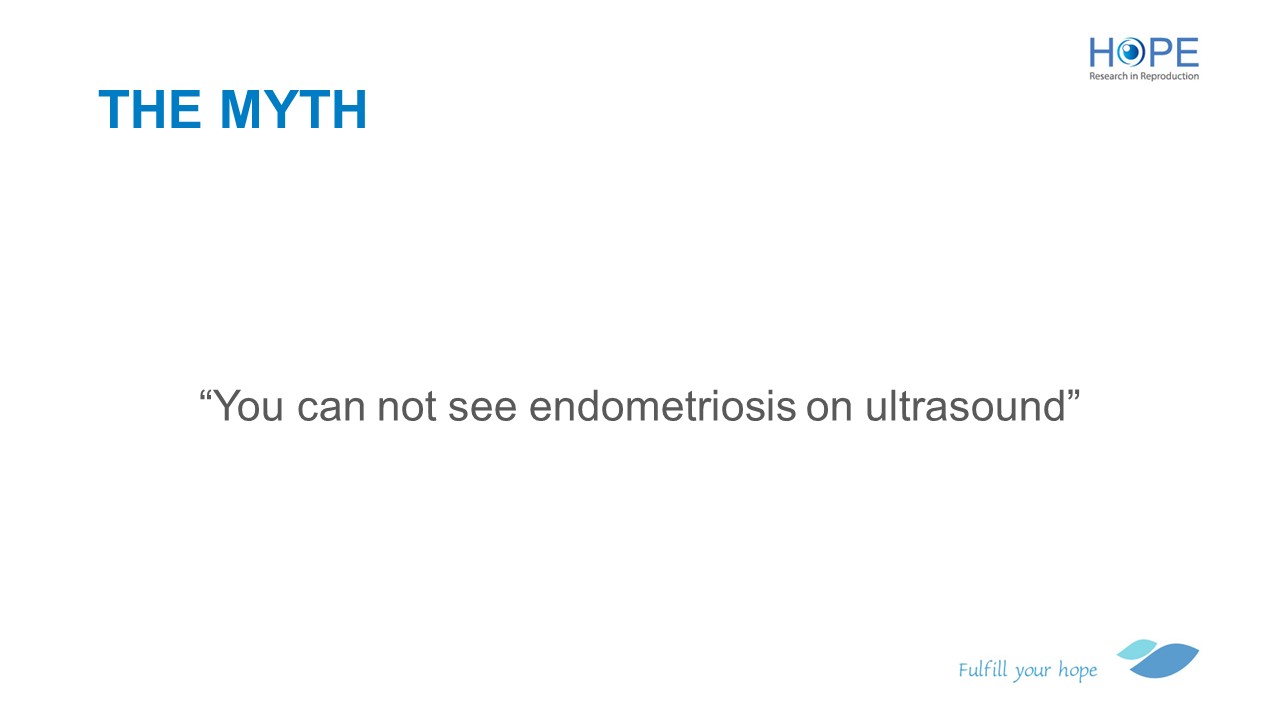 HOPE
Research in Reproduction

THE MYTH

“You can not see endometriosis on ultrasound”

Fulfill your hope